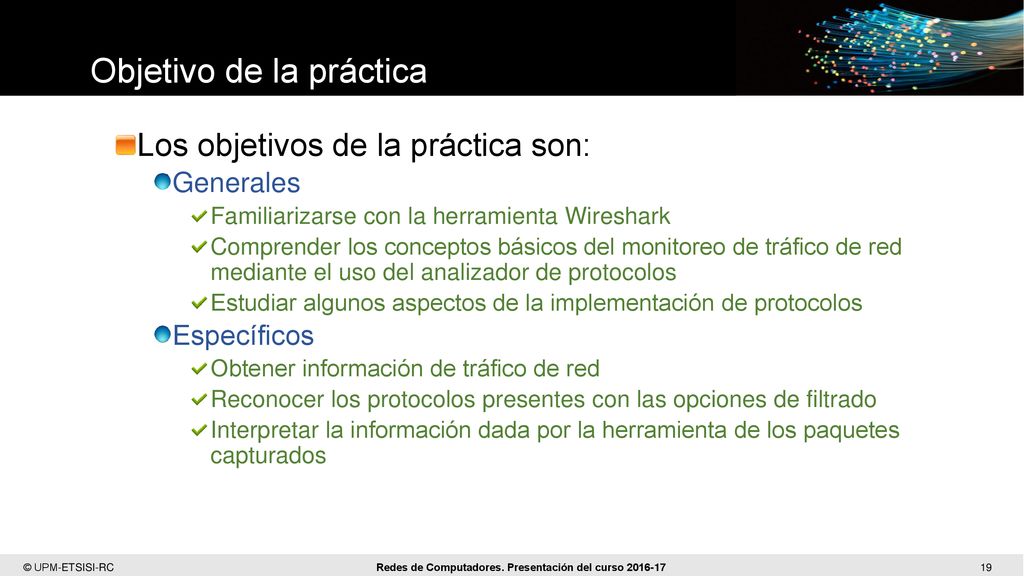 Objetivo de la práctica

Los objetivos de la práctica son:

Generales

Familiarizarse con la herramienta Wireshark

Comprender los conceptos básicos del monitoreo de tráfico de red mediante el uso del analizador de protocolos

Estudiar algunos aspectos de la implementación de protocolos

Específicos

Obtener información de tráfico de red

Reconocer los protocolos presentes con las opciones de filtrado

Interpretar la información dada por la herramienta de los paquetes capturados

© UPM-ETSISI-RC

Redes de Computadores. Presentación del curso 2016-17

19